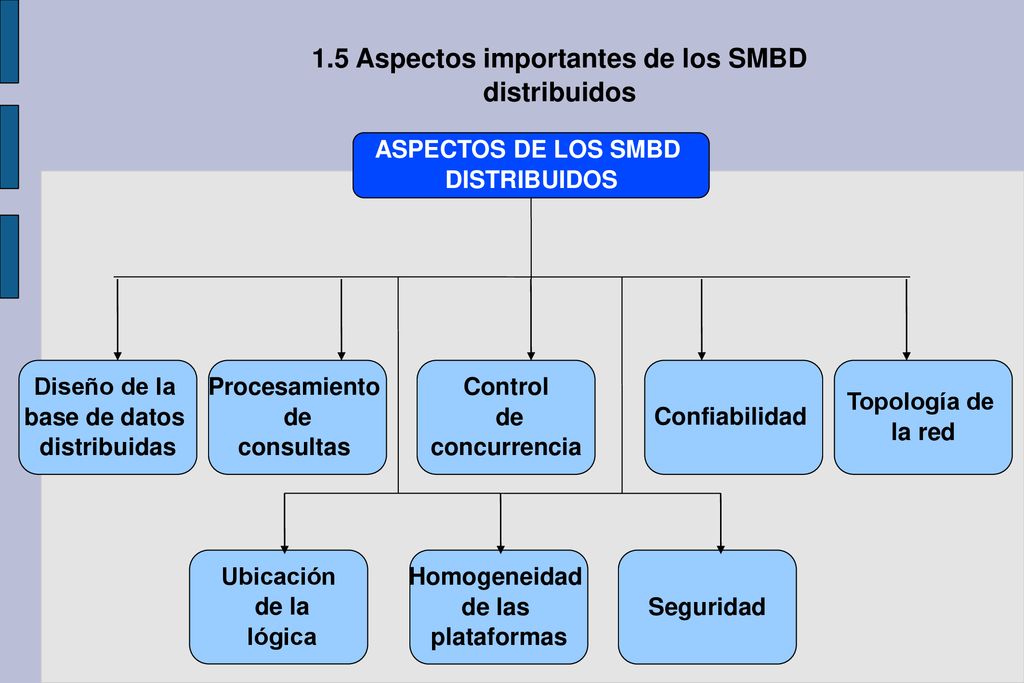 1.5 Aspectos importantes de los SMBD distribuidos

ASPECTOS DE LOS SMBD DISTRIBUIDOS

Diseño de la base de datos distribuidas

Procesamiento de consultas

Control de concurrencia

Confiabilidad

Topología de la red

Ubicación de la lógica

Homogeneidad de las plataformas

Seguridad